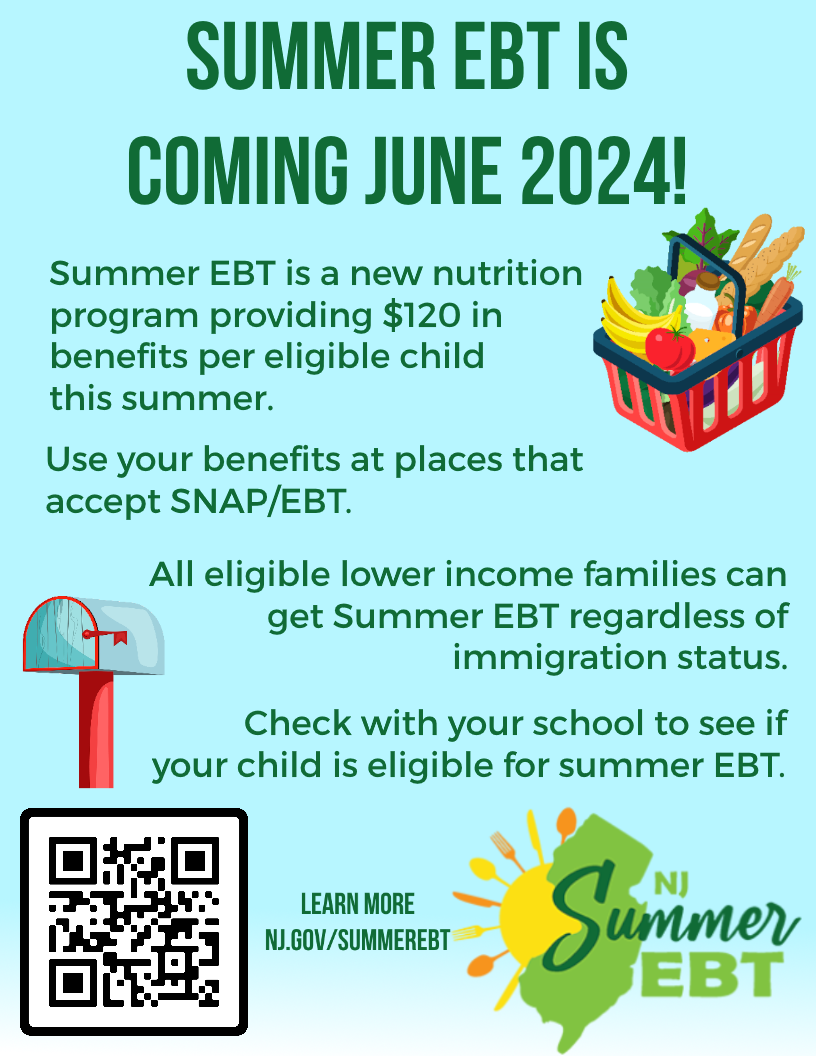 SUMMER EBT IS COMING JUNE 2024!

Summer EBT is a new nutrition program providing \$120 in benefits per eligible child this summer.

Use your benefits at places that accept SNAP/EBT.

All eligible lower income families can get Summer EBT regardless of immigration status.

Check with your school to see if your child is eligible for summer EBT.

LEARN MORE
NJ.GOV/SUMMEREBT

NJ Summer EBT